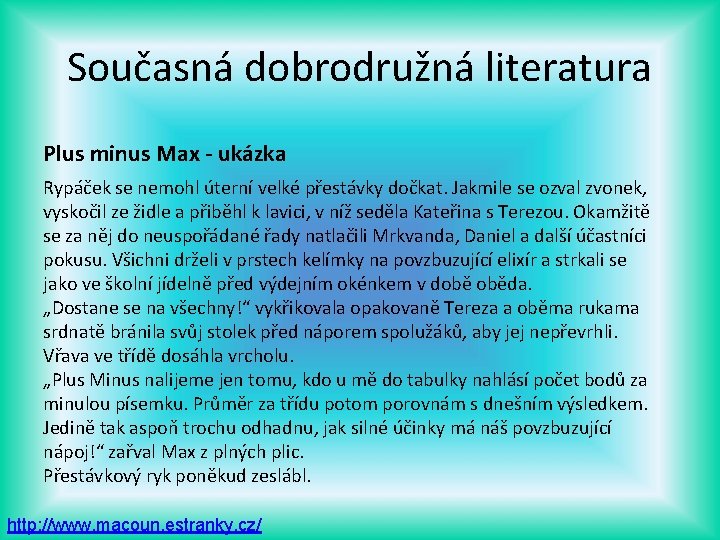 Současná dobrodružná literatura

Plus minus Max - ukázka

Rypáček se nemohl úterní velké přestávky dočkat. Jakmile se ozval zvonek, vyskočil ze židle a přiběhl k lavici, v níž seděla Kateřina s Terezou. Okamžitě se za něj do neuspořádané řady natlačili Mrkvanda, Daniel a další účastníci pokusu. Všichni drželi v prstech kelímky na povzbuzující elixír a strkali se jako ve školní jídelně před výdejním okénkem v době oběda.
„Dostane se na všechny!“ vykřikovala opakovaně Tereza a oběma rukama srdnatě bránila svůj stolek před náporem spolužáků, aby jej nepřevrhli.
Vřava ve třídě dosáhla vrcholu.
„Plus Minus nalijeme jen tomu, kdo u mě do tabulky nahlásí počet bodů za minulou písemku. Průměr za třídu potom porovnám s dnešním výsledkem. Jedině tak aspoň trochu odhadnu, jak silné účinky má náš povzbuzující nápoj!“ zařval Max z plných plic.
Přestávkový ryk poněkud zeslábl.

http://www.macoun.estranky.cz/